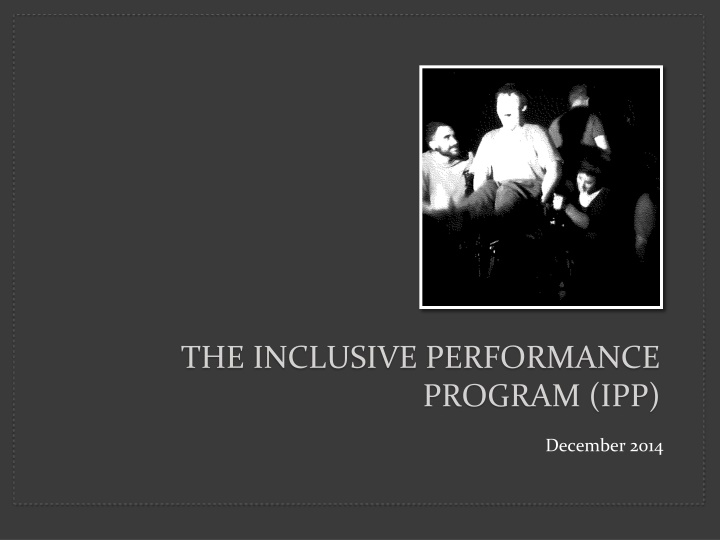 THE INCLUSIVE PERFORMANCE PROGRAM (IPP)

December 2014